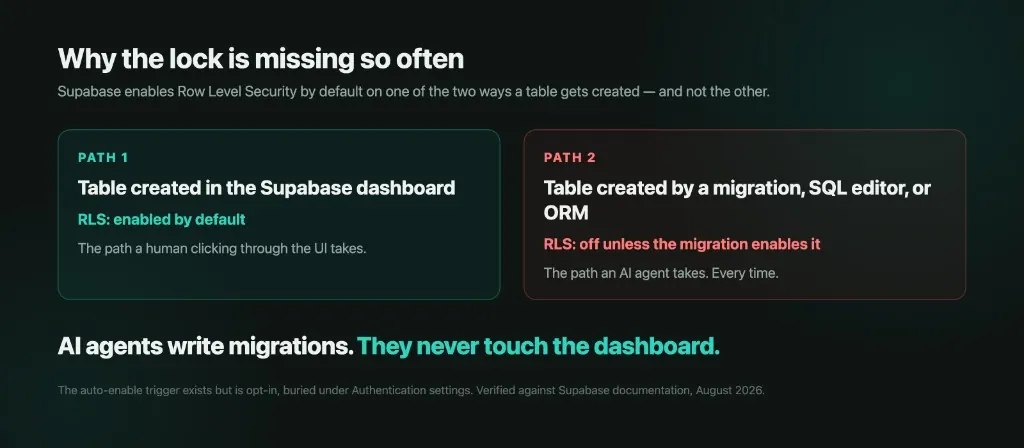 Why the lock is missing so often

Supabase enables Row Level Security by default on one of the two ways a table gets created — and not the other.

PATH 1

Table created in the Supabase dashboard

RLS: enabled by default

The path a human clicking through the UI takes.

PATH 2

Table created by a migration, SQL editor, or ORM

RLS: off unless the migration enables it

The path an AI agent takes. Every time.

AI agents write migrations. They never touch the dashboard.

The auto-enable trigger exists but is opt-in, buried under Authentication settings. Verified against Supabase documentation, August 2026.